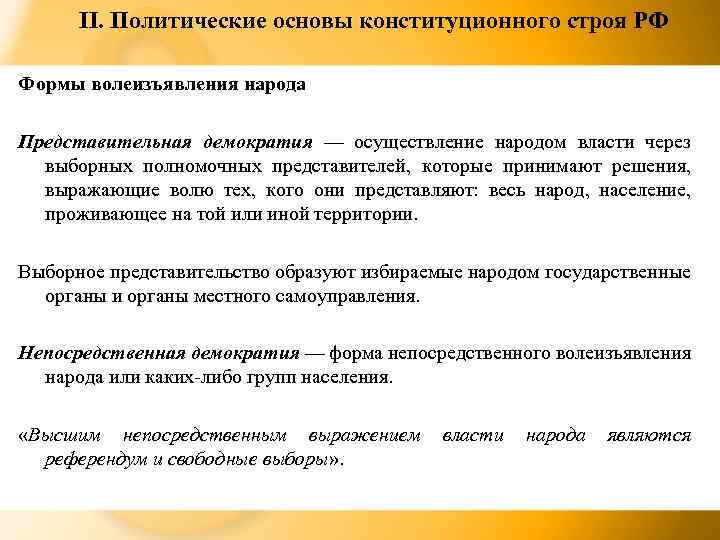 II. Политические основы конституционного строя РФ

Формы волеизъявления народа

Представительная демократия — осуществление народом власти через выборных полномочных представителей, которые принимают решения, выражающие волю тех, кого они представляют: весь народ, население, проживающее на той или иной территории.

Выборное представительство образуют избираемые народом государственные органы и органы местного самоуправления.

Непосредственная демократия — форма непосредственного волеизъявления народа или каких-либо групп населения.

«Высшим непосредственным выражением власти народа являются референдум и свободные выборы».